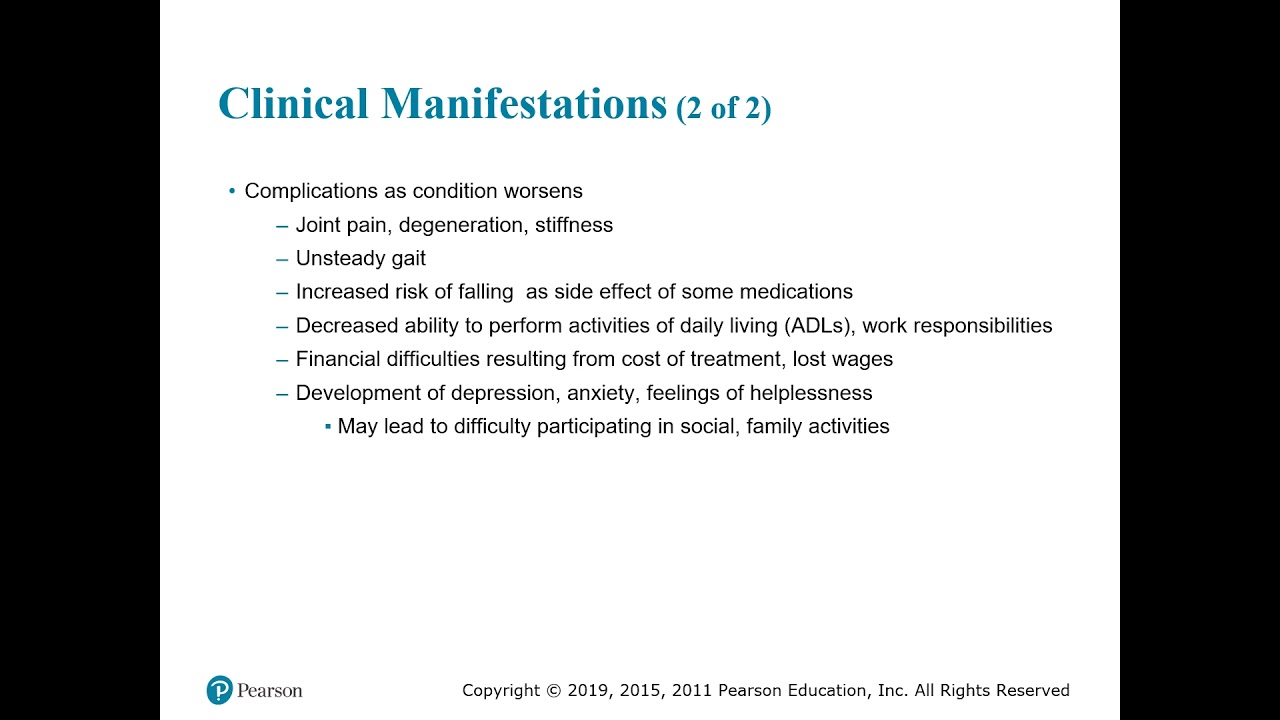 Clinical Manifestations (2 of 2)

• Complications as condition worsens
– Joint pain, degeneration, stiffness
– Unsteady gait
– Increased risk of falling as side effect of some medications
– Decreased ability to perform activities of daily living (ADLs), work responsibilities
– Financial difficulties resulting from cost of treatment, lost wages
– Development of depression, anxiety, feelings of helplessness
▪ May lead to difficulty participating in social, family activities

Pearson

Copyright © 2019, 2015, 2011 Pearson Education, Inc. All Rights Reserved